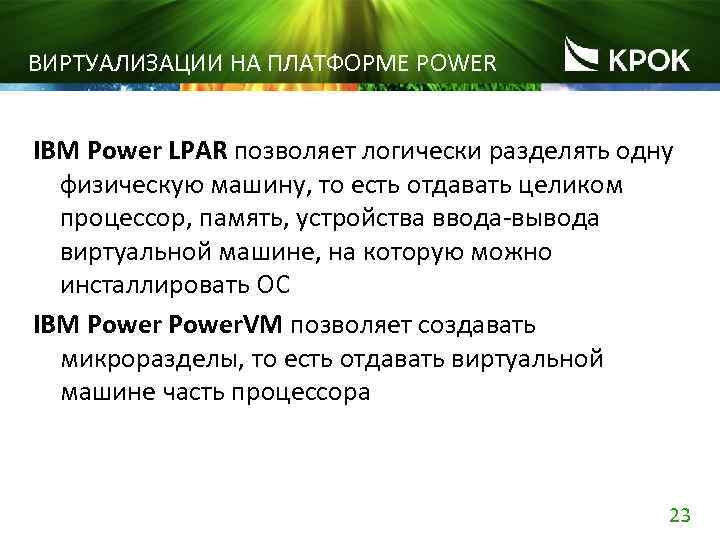 ВИРТУАЛИЗАЦИИ НА ПЛАТФОРМЕ POWER

КРОК

IBM Power LPAR позволяет логически разделять одну физическую машину, то есть отдавать целиком процессор, память, устройства ввода-вывода виртуальной машине, на которую можно инсталлировать ОС

IBM Power PowerVM позволяет создавать микроразделы, то есть отдавать виртуальной машине часть процессора

23